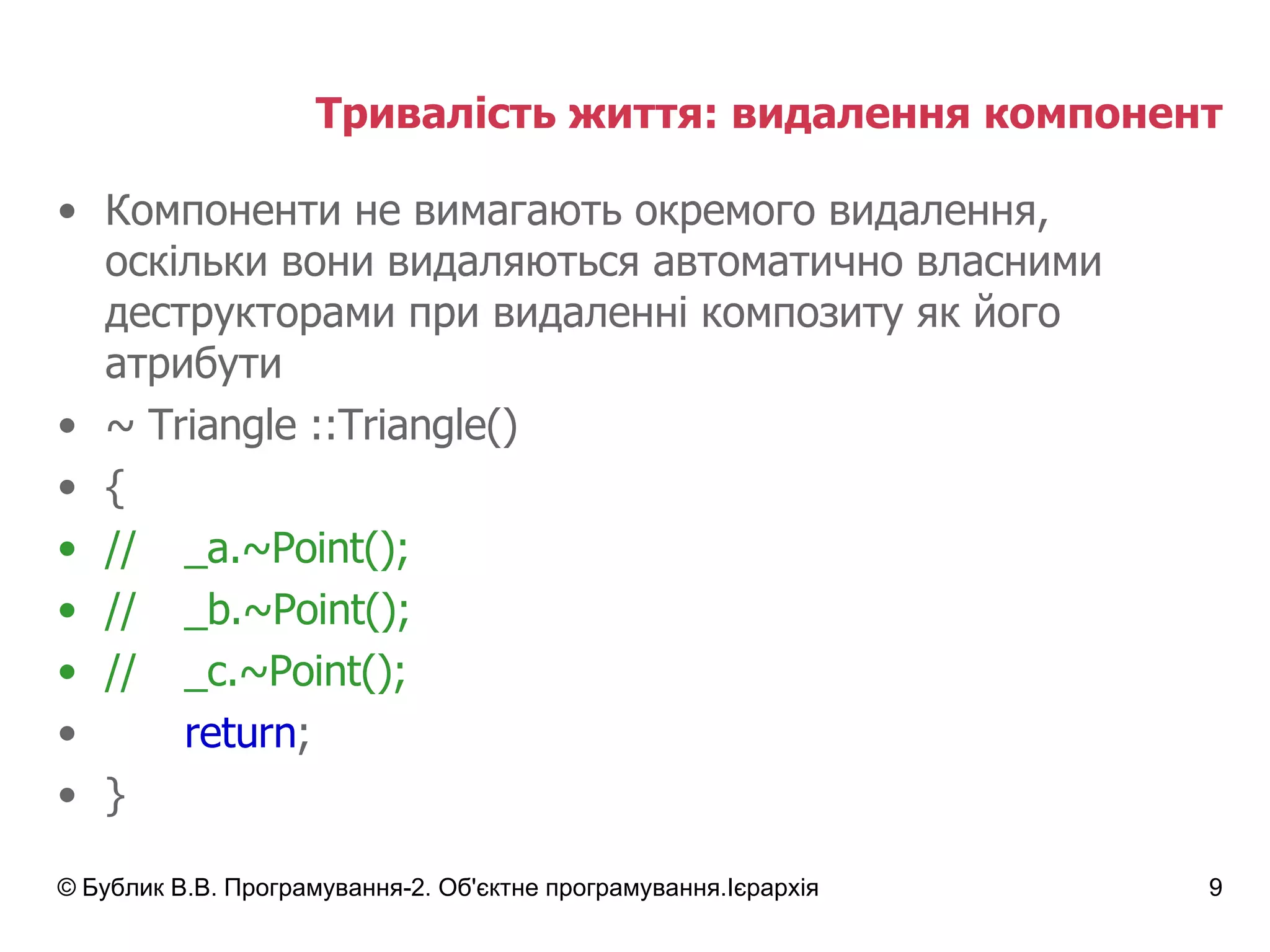 Тривалість життя: видалення компонент

• Компоненти не вимагають окремого видалення, оскільки вони видаляються автоматично власними деструкторами при видаленні композиту як його атрибути
• ~ Triangle ::Triangle()
• {
• //    _a.~Point();
• //    _b.~Point();
• //    _c.~Point();
•       return;
• }

© Бублик В.В. Програмування-2. Об'єктне програмування.Ієрархія 9